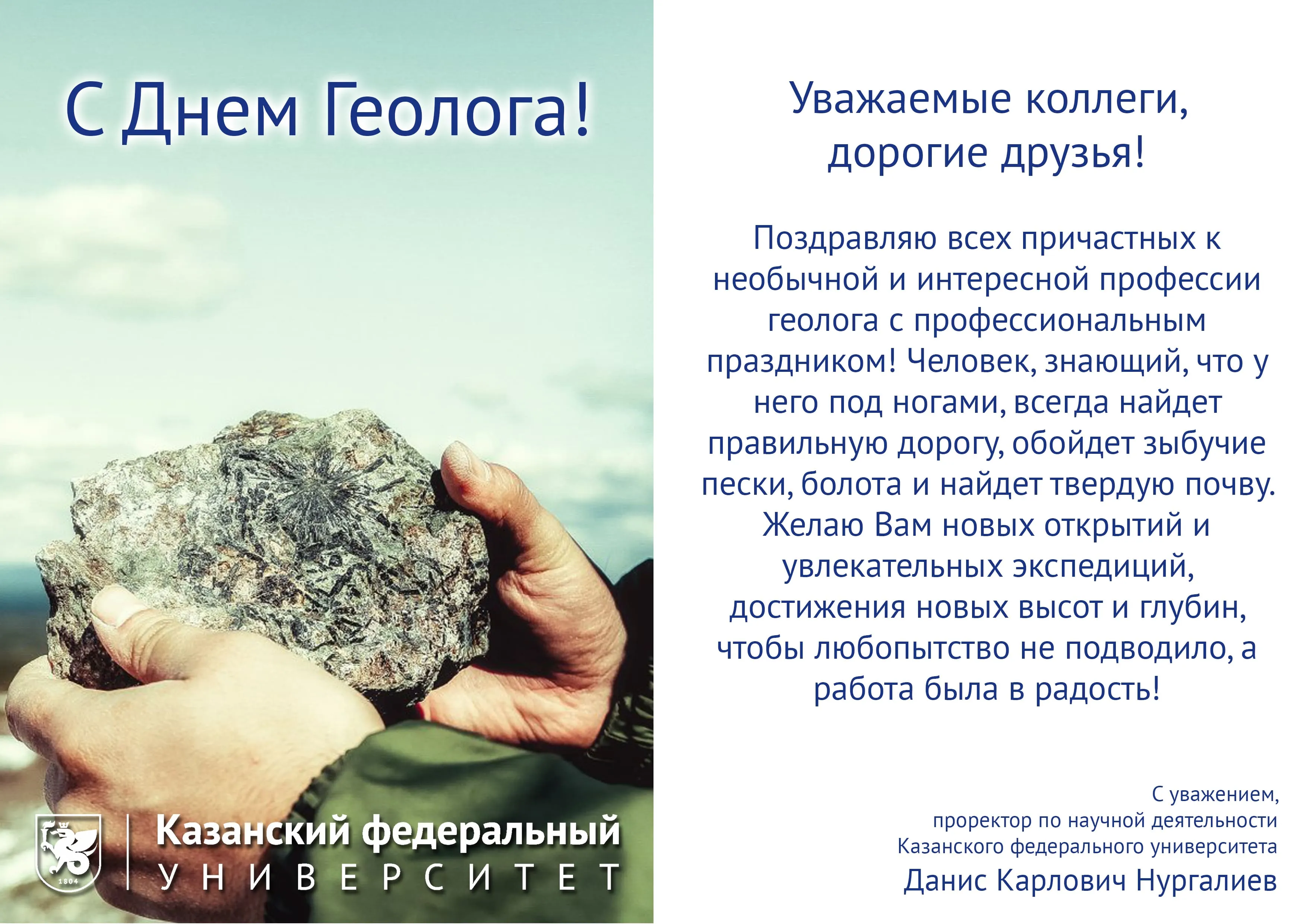 С Днем Геолога!

1804

Казанский федеральный
УНИВЕРСИТЕТ

Уважаемые коллеги, дорогие друзья!

Поздравляю всех причастных к необычной и интересной профессии геолога с профессиональным праздником! Человек, знающий, что у него под ногами, всегда найдет правильную дорогу, обойдет зыбучие пески, болота и найдет твердую почву. Желаю Вам новых открытий и увлекательных экспедиций, достижения новых высот и глубин, чтобы любопытство не подводило, а работа была в радость!

С уважением,
проректор по научной деятельности
Казанского федерального университета
Данис Карлович Нургалиев